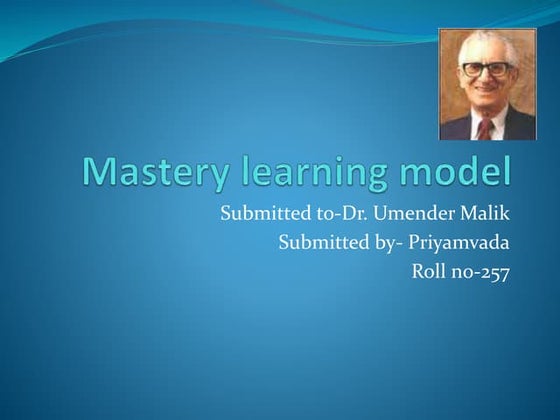 Mastery learning model

Submitted to-Dr. Umender Malik
Submitted by- Priyamvada
Roll no-257